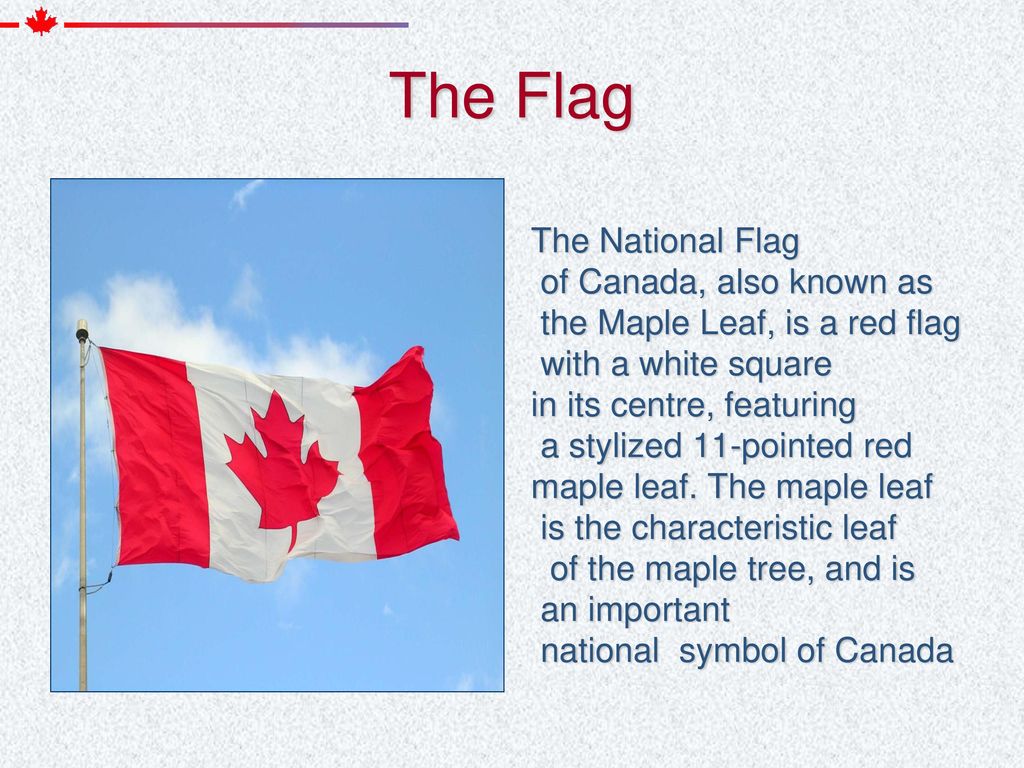 The Flag

The National Flag of Canada, also known as the Maple Leaf, is a red flag with a white square in its centre, featuring a stylized 11-pointed red maple leaf. The maple leaf is the characteristic leaf of the maple tree, and is an important national symbol of Canada